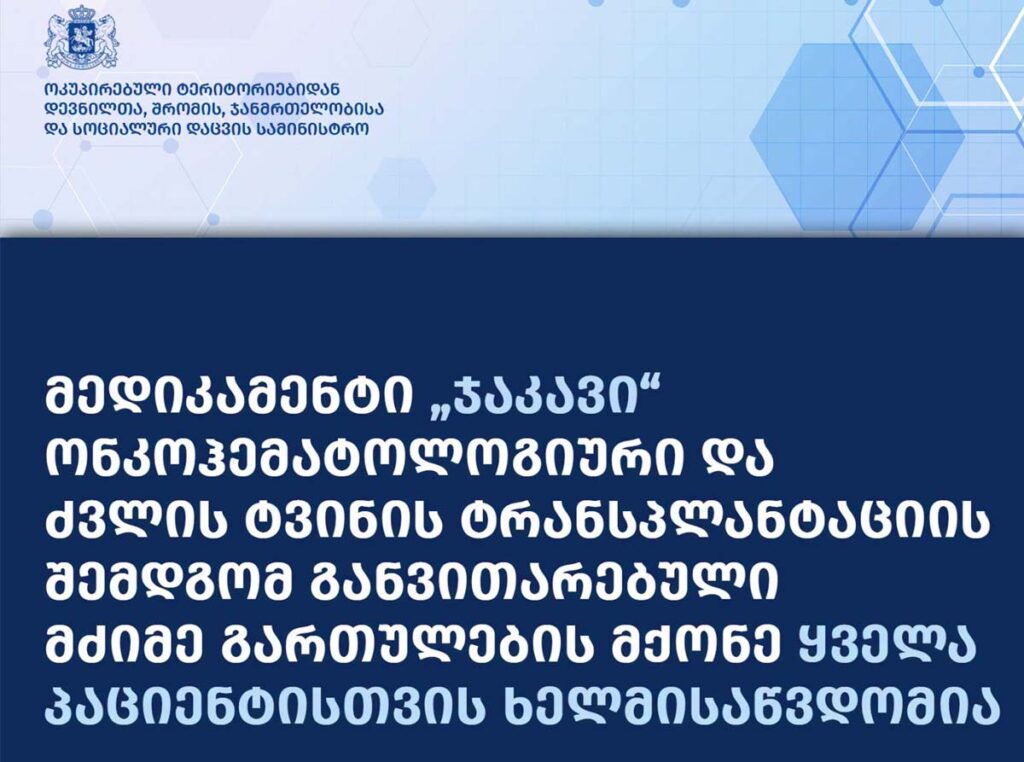 ოკუპირებული ტერიტორიებიდან დევნილთა, შრომის, ჯანმრთელობისა და სოციალური დაცვის სამინისტრო

მედიკამენტი „ჯაკავი“ ონკოჰემატოლოგიური და ძვლის ტვინის ტრანსპლანტაციის შემდგომ განვითარებული მძიმე გართულების მქონე ყველა პაციენტისთვის ხელმისაწვდომია